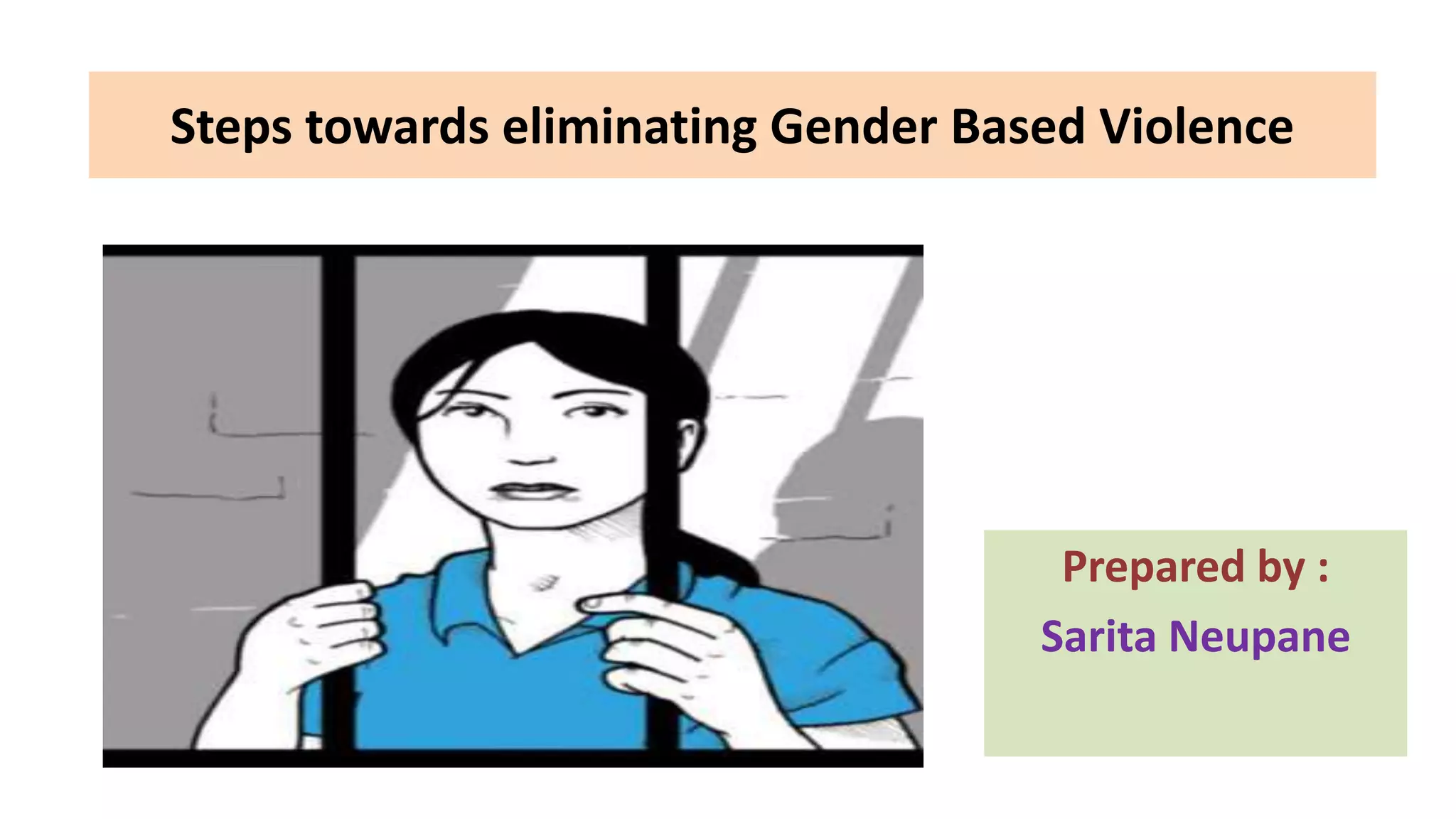 Steps towards eliminating Gender Based Violence

Prepared by :
Sarita Neupane